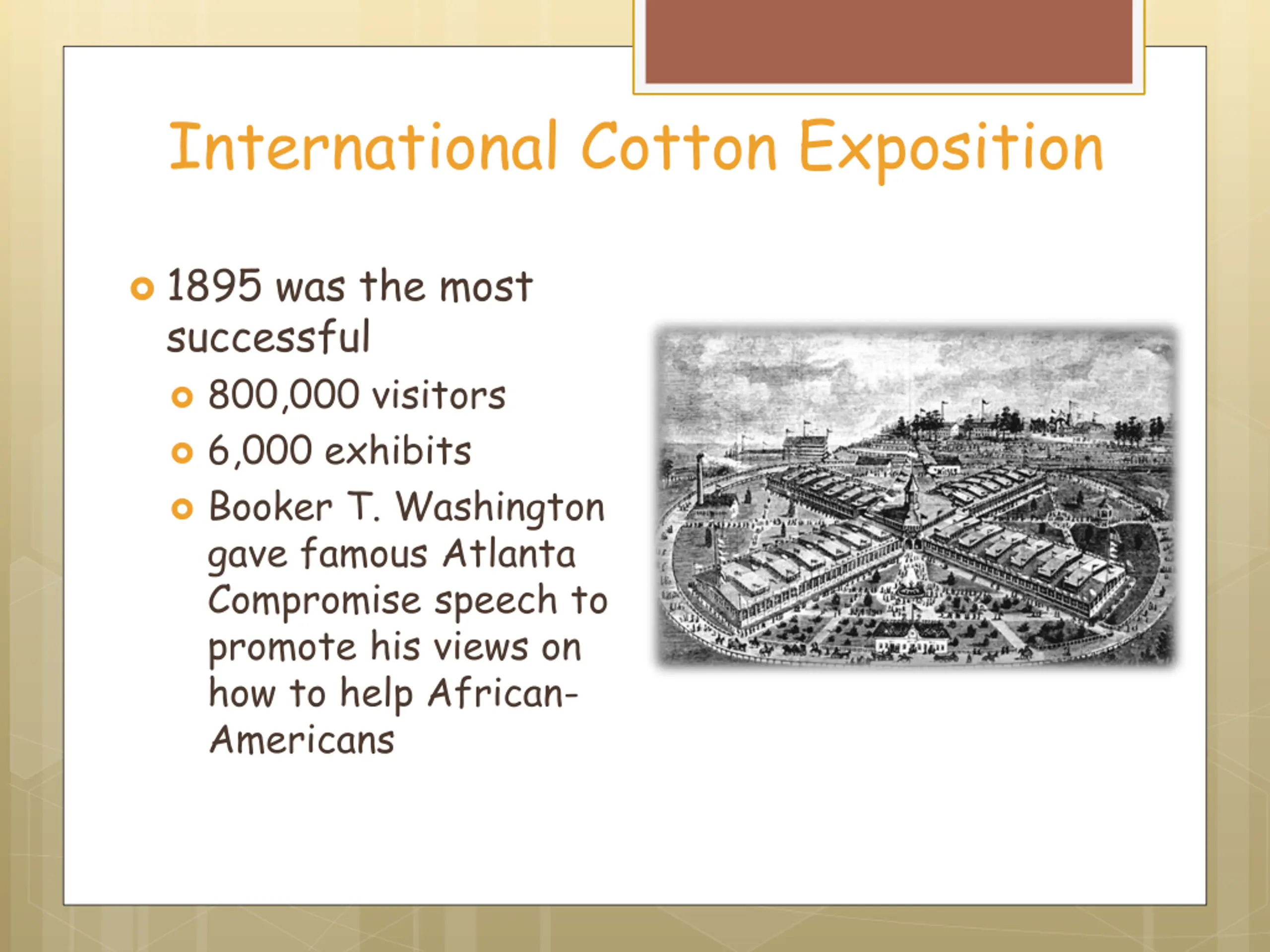 International Cotton Exposition

1895 was the most successful

800,000 visitors

6,000 exhibits

Booker T. Washington gave famous Atlanta Compromise speech to promote his views on how to help African-Americans